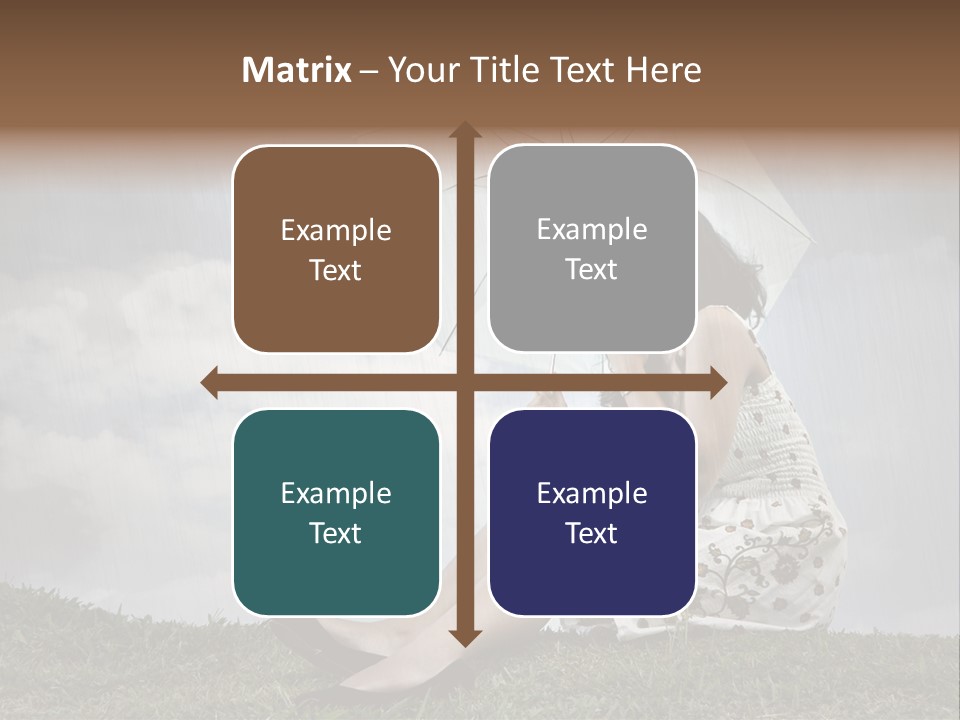 Matrix – Your Title Text Here

Example Text

Example Text

Example Text

Example Text